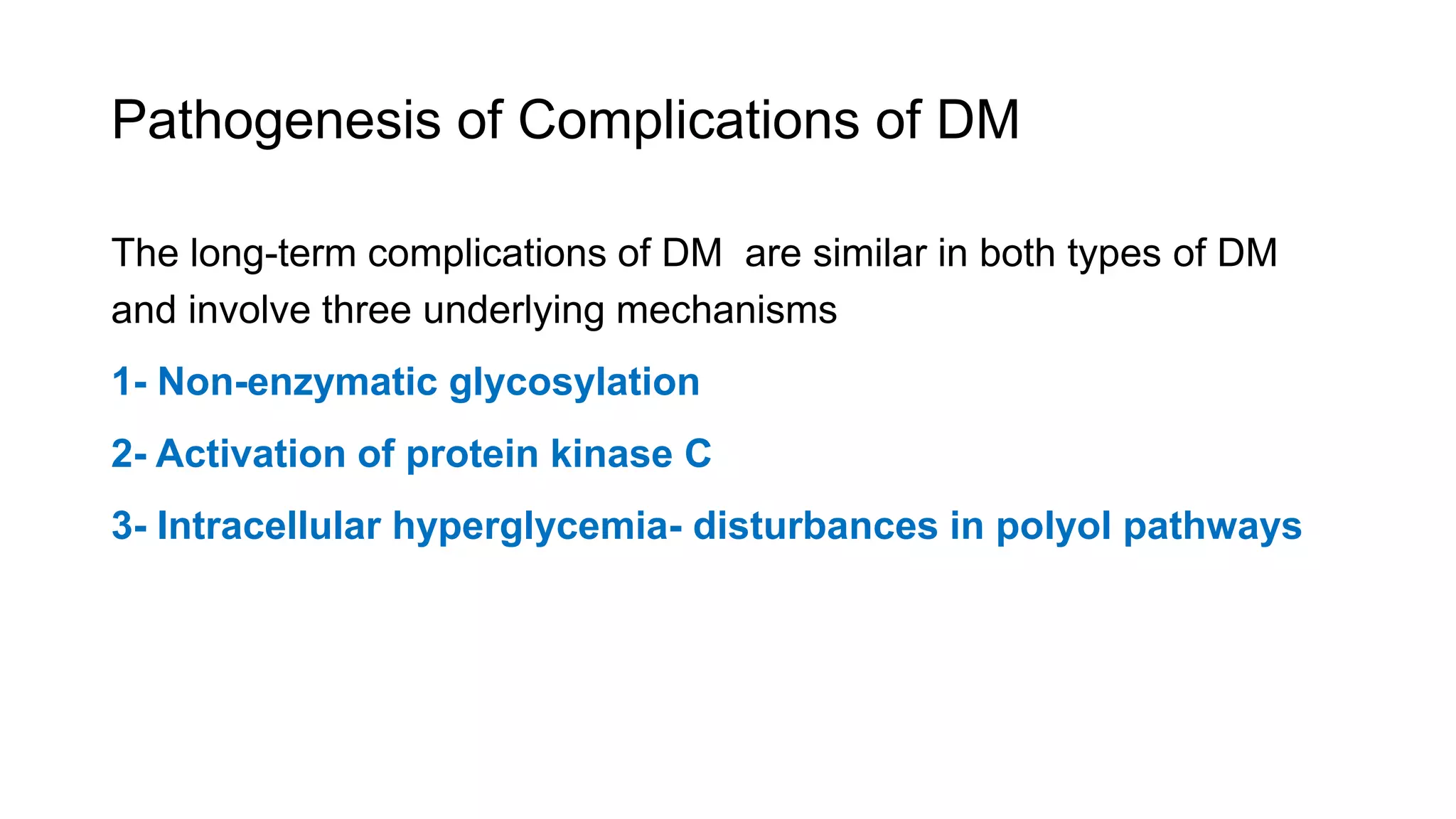 Pathogenesis of Complications of DM

The long-term complications of DM  are similar in both types of DM and involve three underlying mechanisms

1- Non-enzymatic glycosylation

2- Activation of protein kinase C

3- Intracellular hyperglycemia- disturbances in polyol pathways